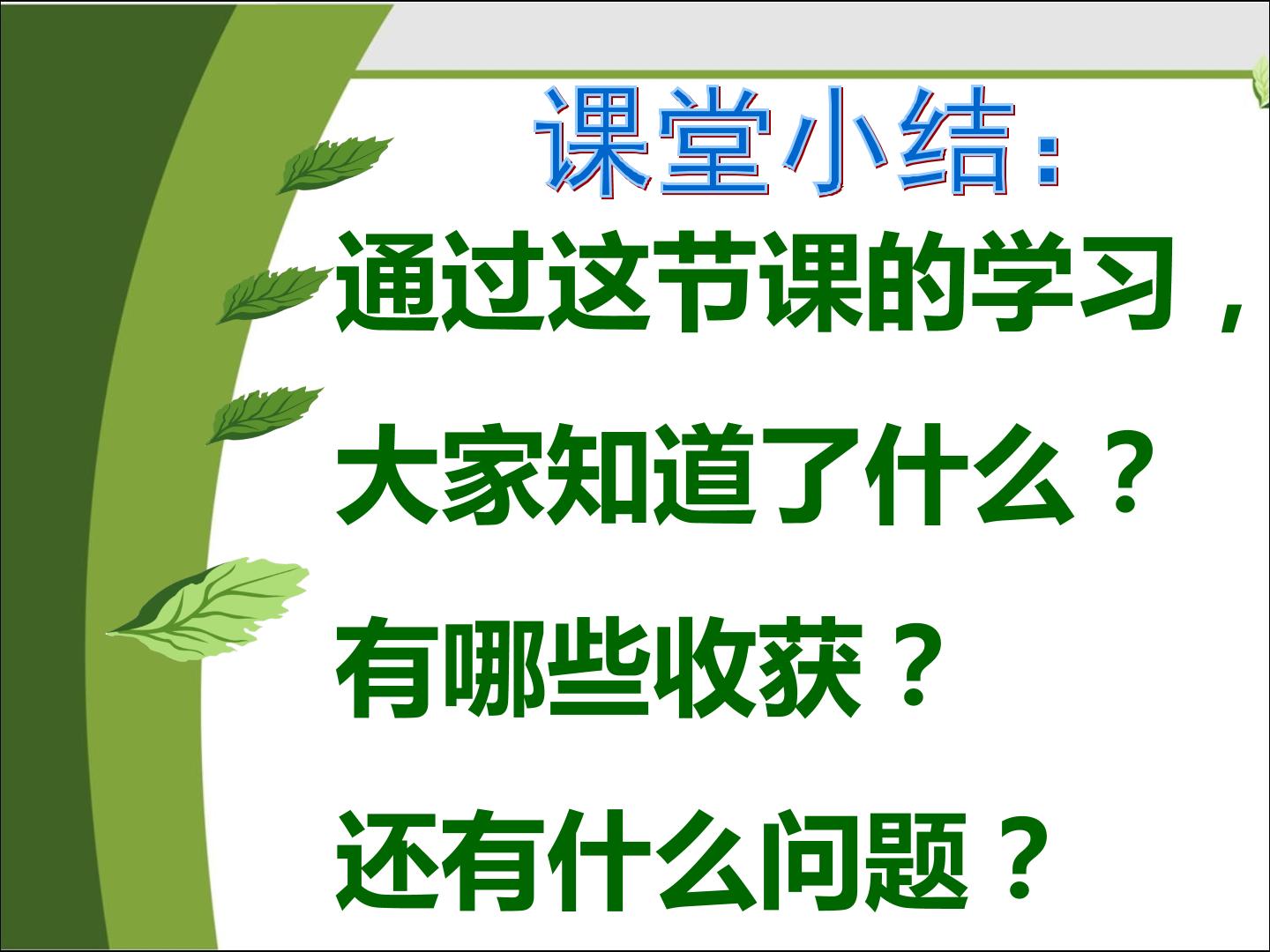 课堂小结:

通过这节课的学习，

大家知道了什么？

有哪些收获？

还有什么问题？